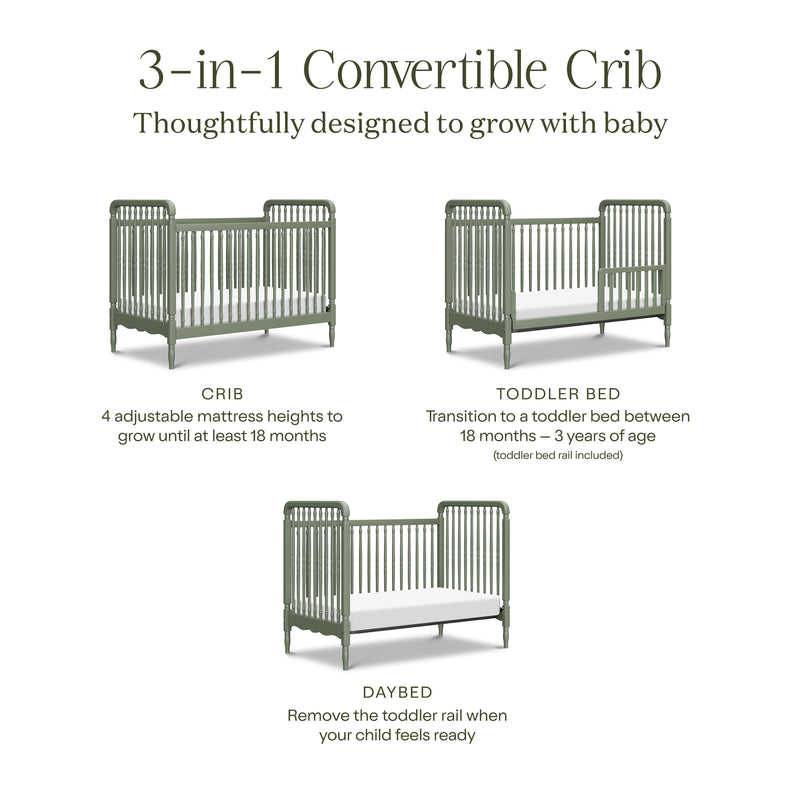 3-in-1 Convertible Crib
Thoughtfully designed to grow with baby

CRIB
4 adjustable mattress heights to grow until at least 18 months

TODDLER BED
Transition to a toddler bed between 18 months – 3 years of age
(toddler bed rail included)

DAYBED
Remove the toddler rail when your child feels ready